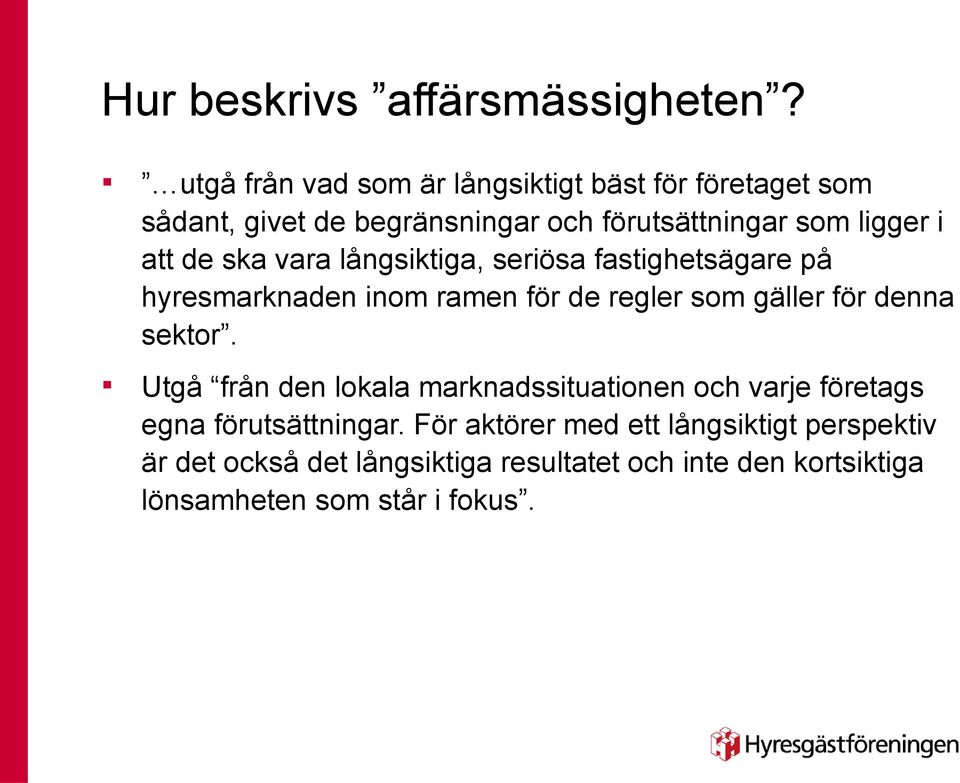 Hur beskrivs ”affärsmässigheten”?

▪ ”…utgå från vad som är långsiktigt bäst för företaget som sådant, givet de begränsningar och förutsättningar som ligger i att de ska vara långsiktiga, seriösa fastighetsägare på hyresmarknaden inom ramen för de regler som gäller för denna sektor”.

▪ Utgå “från den lokala marknadssituationen och varje företags egna förutsättningar. För aktörer med ett långsiktigt perspektiv är det också det långsiktiga resultatet och inte den kortsiktiga lönsamheten som står i fokus”.

Hyresgästföreningen